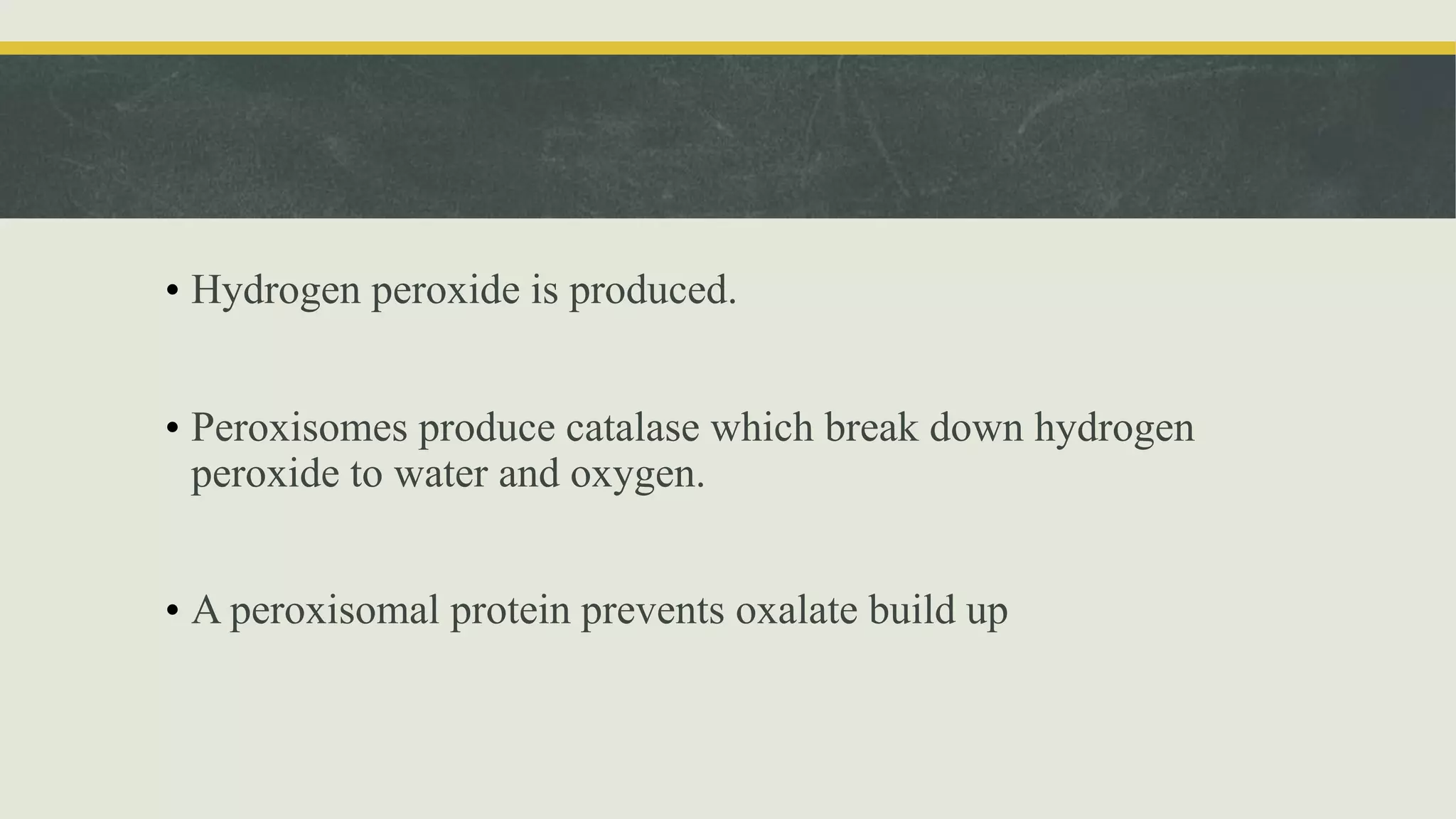 • Hydrogen peroxide is produced.

• Peroxisomes produce catalase which break down hydrogen peroxide to water and oxygen.

• A peroxisomal protein prevents oxalate build up